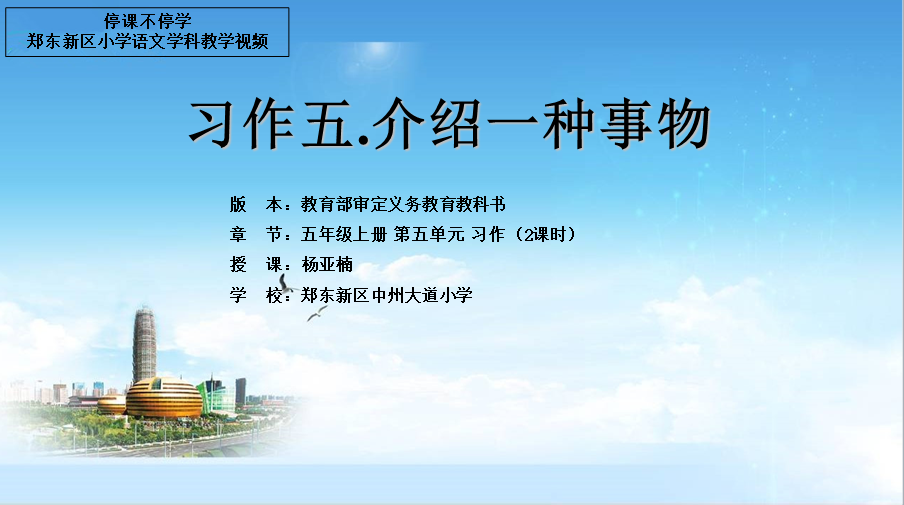 停课不停学
郑东新区小学语文学科教学视频

习作五.介绍一种事物

版 本：教育部审定义务教育教科书
章 节：五年级上册 第五单元 习作（2课时）
授 课：杨亚楠
学 校：郑东新区中州大道小学